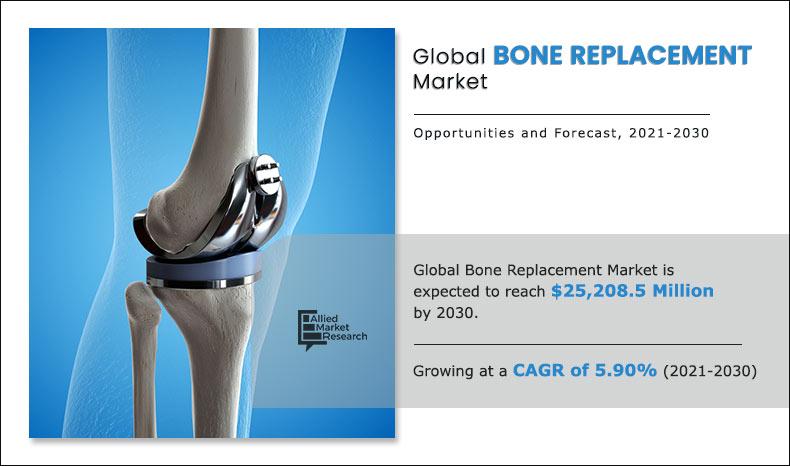 Global BONE REPLACEMENT Market

Opportunities and Forecast, 2021-2030

Allied Market Research

Global Bone Replacement Market is expected to reach $25,208.5 Million by 2030.

Growing at a CAGR of 5.90% (2021-2030)